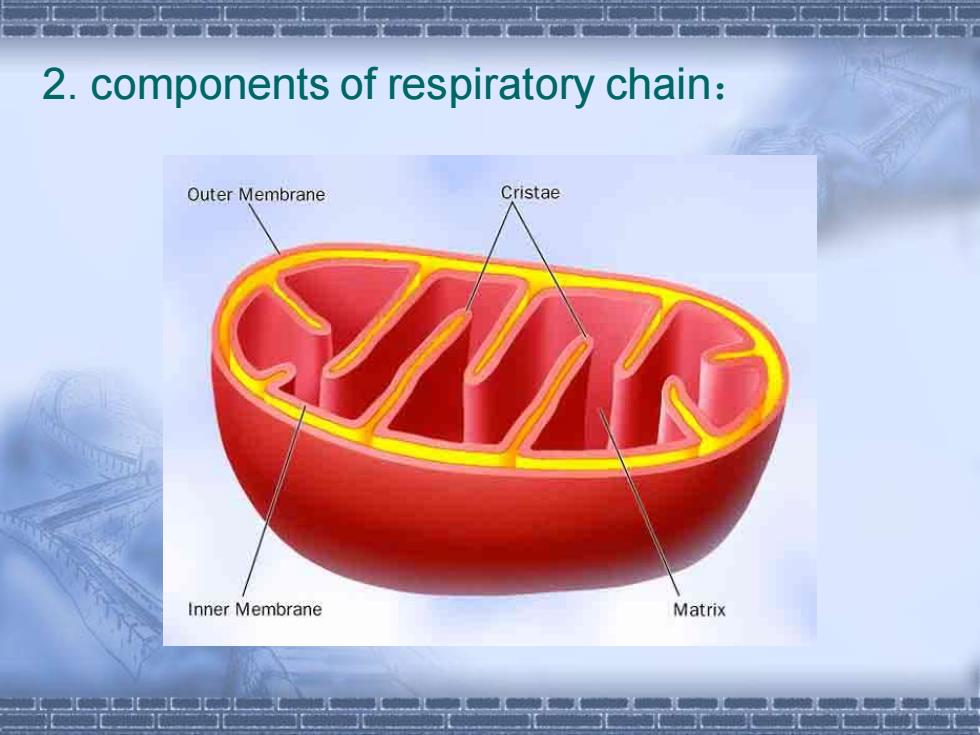 2. components of respiratory chain：

Outer Membrane

Cristae

Inner Membrane

Matrix